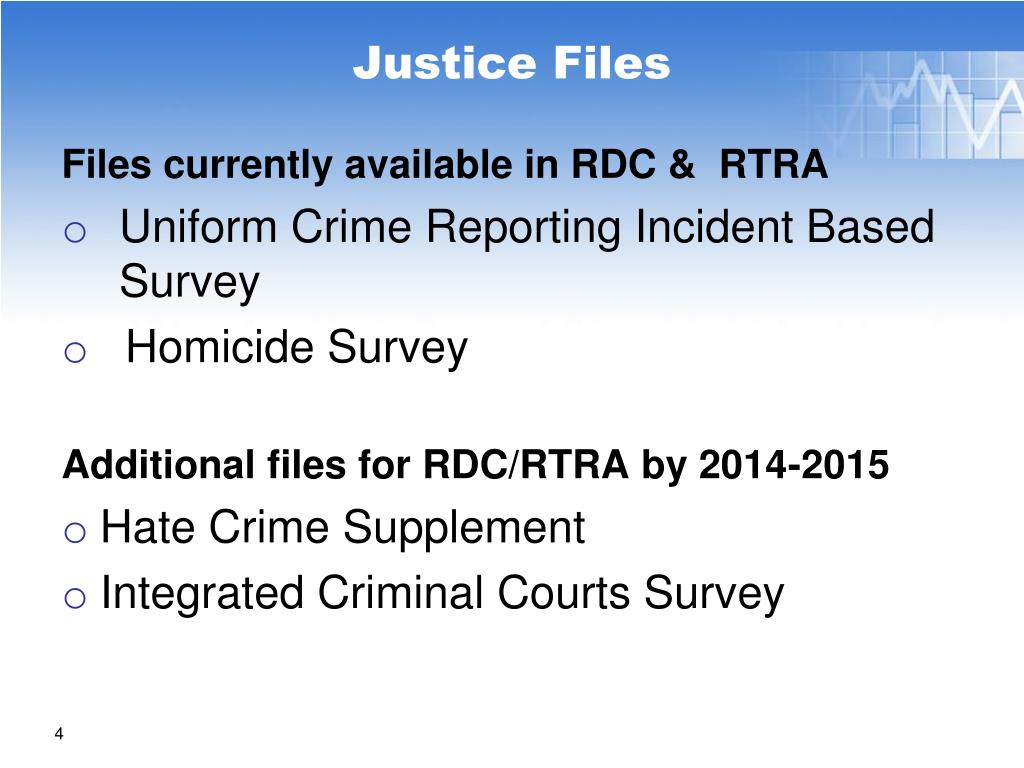 Justice Files

Files currently available in RDC &  RTRA

o Uniform Crime Reporting Incident Based Survey
o Homicide Survey

Additional files for RDC/RTRA by 2014-2015

o Hate Crime Supplement
o Integrated Criminal Courts Survey

4